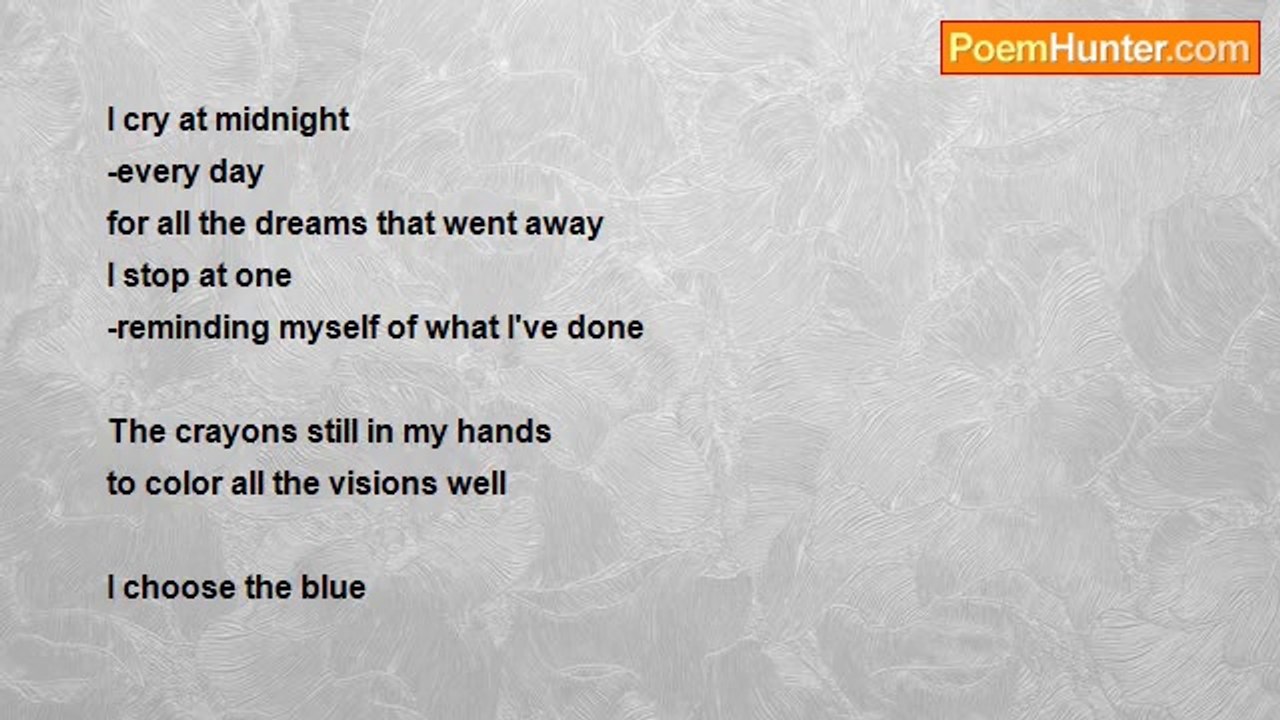 PoemHunter.com

I cry at midnight
-every day
for all the dreams that went away
I stop at one
-reminding myself of what I've done

The crayons still in my hands
to color all the visions well

I choose the blue